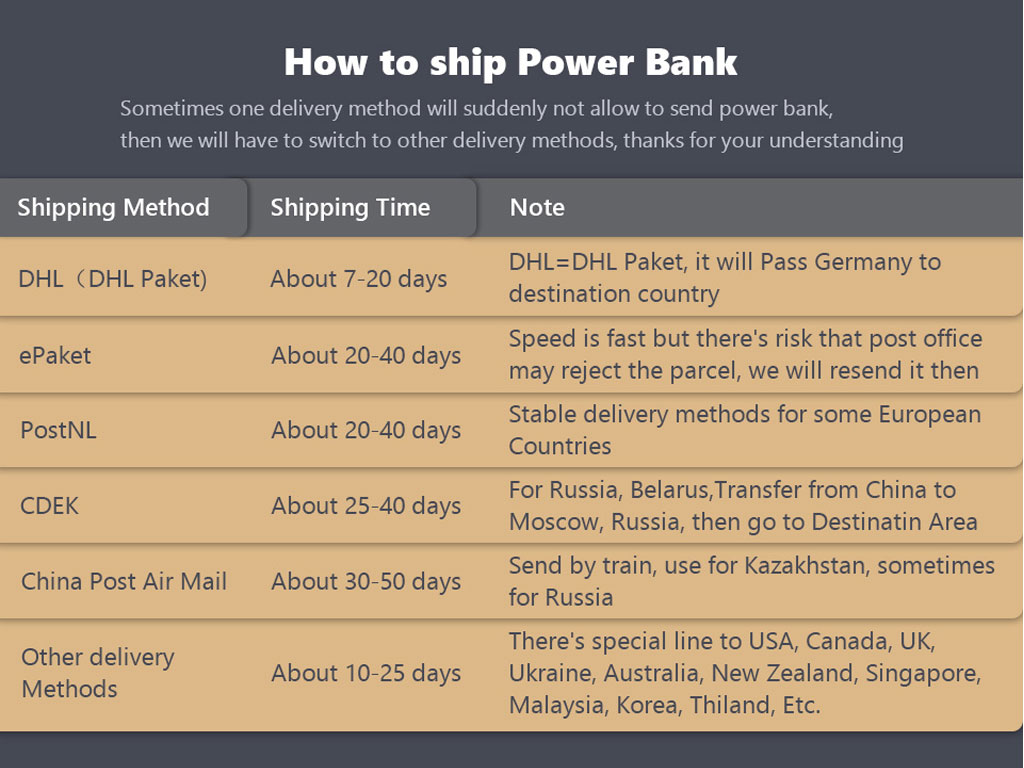 How to ship Power Bank

Sometimes one delivery method will suddenly not allow to send power bank, then we will have to switch to other delivery methods, thanks for your understanding

| Shipping Method | Shipping Time | Note |
|---|---|---|
| DHL（DHL Paket) | About 7-20 days | DHL=DHL Paket, it will Pass Germany to destination country |
| ePaket | About 20-40 days | Speed is fast but there's risk that post office may reject the parcel, we will resend it then |
| PostNL | About 20-40 days | Stable delivery methods for some European Countries |
| CDEK | About 25-40 days | For Russia, Belarus,Transfer from China to Moscow, Russia, then go to Destinatin Area |
| China Post Air Mail | About 30-50 days | Send by train, use for Kazakhstan, sometimes for Russia |
| Other delivery Methods | About 10-25 days | There's special line to USA, Canada, UK, Ukraine, Australia, New Zealand, Singapore, Malaysia, Korea, Thiland, Etc. |